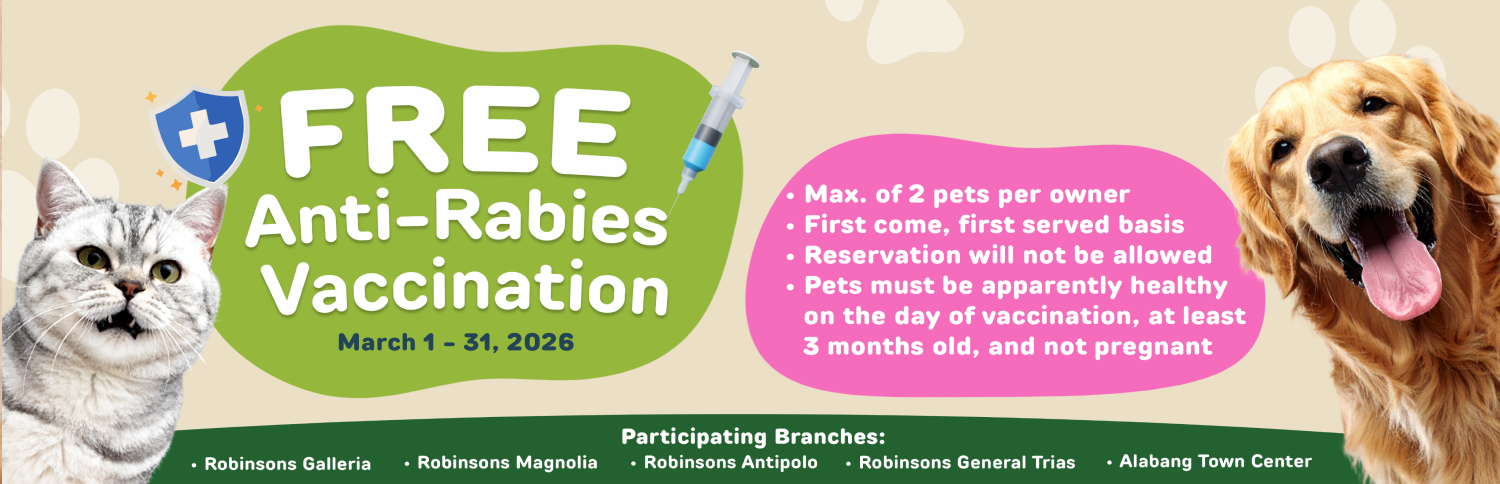 FREE
Anti-Rabies Vaccination
March 1 - 31, 2026

• Max. of 2 pets per owner
• First come, first served basis
• Reservation will not be allowed
• Pets must be apparently healthy on the day of vaccination, at least 3 months old, and not pregnant

Participating Branches:
• Robinsons Galleria • Robinsons Magnolia • Robinsons Antipolo • Robinsons General Trias • Alabang Town Center